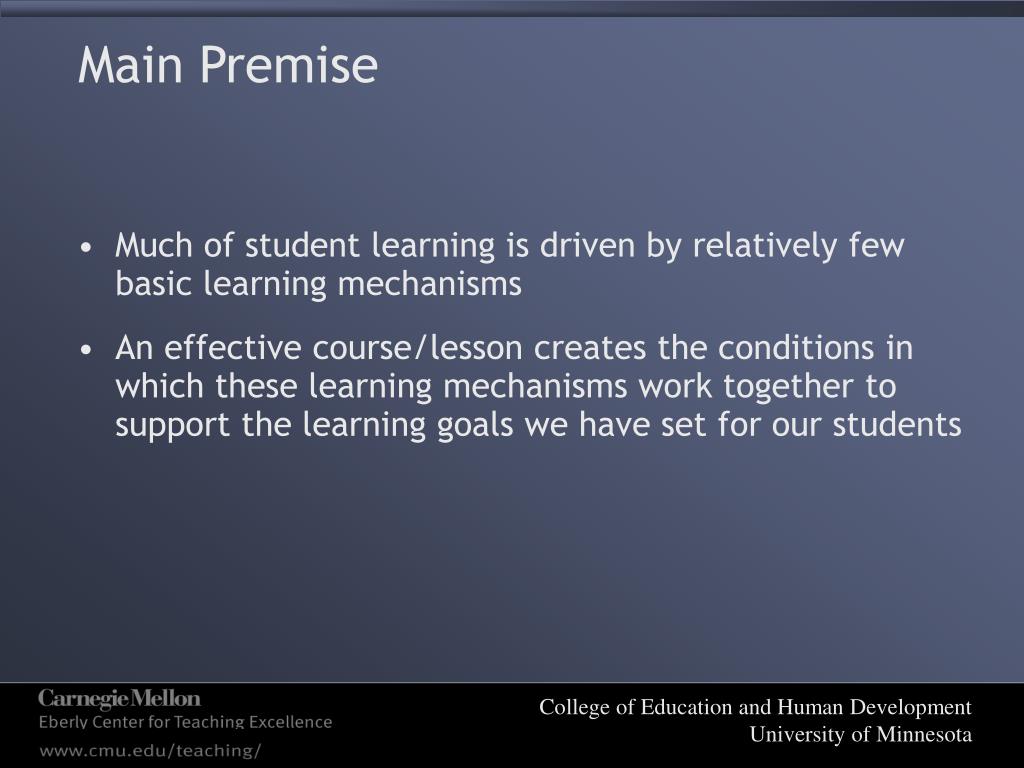 Main Premise

• Much of student learning is driven by relatively few basic learning mechanisms

• An effective course/lesson creates the conditions in which these learning mechanisms work together to support the learning goals we have set for our students

CarnegieMellon
Eberly Center for Teaching Excellence
www.cmu.edu/teaching/

College of Education and Human Development
University of Minnesota